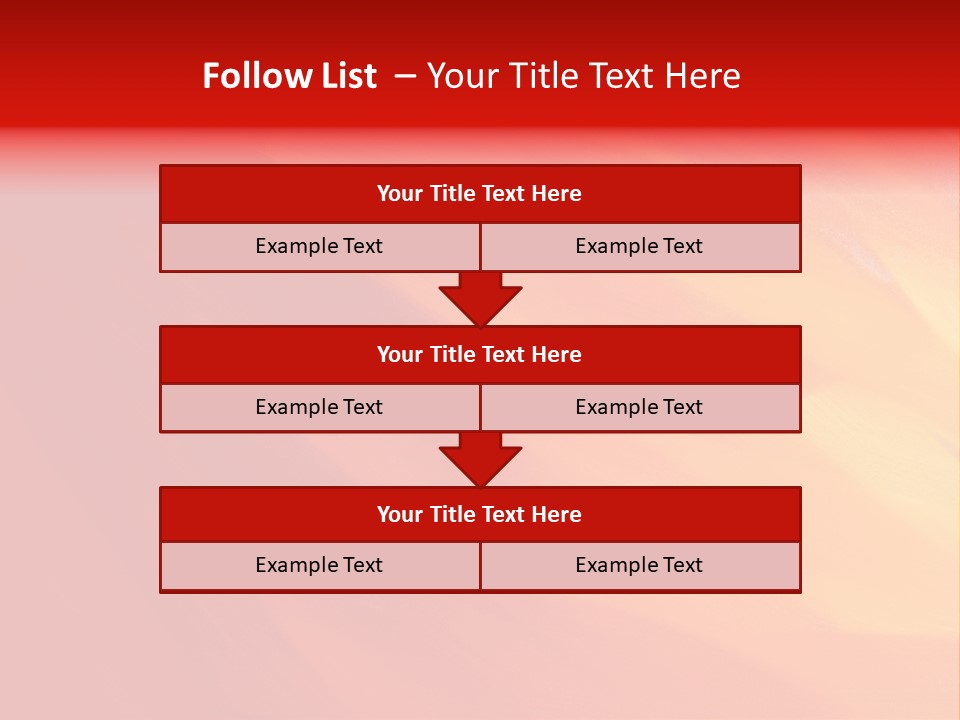 Follow List – Your Title Text Here

Your Title Text Here

Example Text

Example Text

Your Title Text Here

Example Text

Example Text

Your Title Text Here

Example Text

Example Text